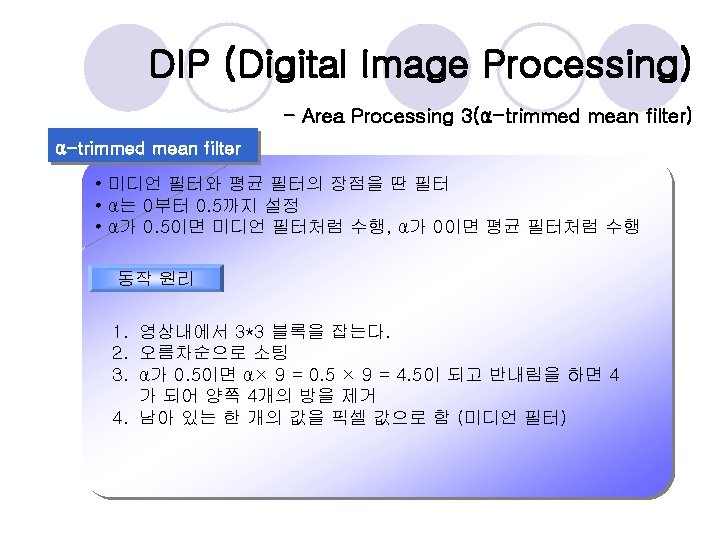 DIP (Digital Image Processing)

- Area Processing 3(α-trimmed mean filter)

α-trimmed mean filter

• 미디언 필터와 평균 필터의 장점을 딴 필터
• α는 0부터 0.5까지 설정
• α가 0.5이면 미디언 필터처럼 수행, α가 0이면 평균 필터처럼 수행

동작 원리

1. 영상내에서 3*3 블록을 잡는다.
2. 오름차순으로 소팅
3. α가 0.5이면 α× 9 = 0.5 × 9 = 4.5이 되고 반내림을 하면 4가 되어 양쪽 4개의 방을 제거
4. 남아 있는 한 개의 값을 픽셀 값으로 함 (미디언 필터)